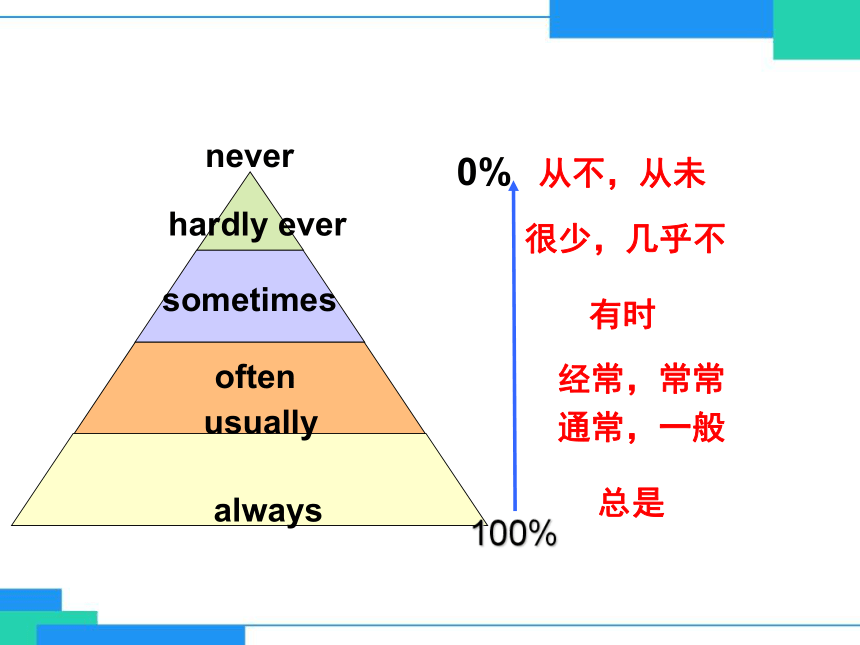 never

hardly ever

sometimes

often

usually

always

0%

100%

从不，从未

很少，几乎不

有时

经常，常常

通常，一般

总是